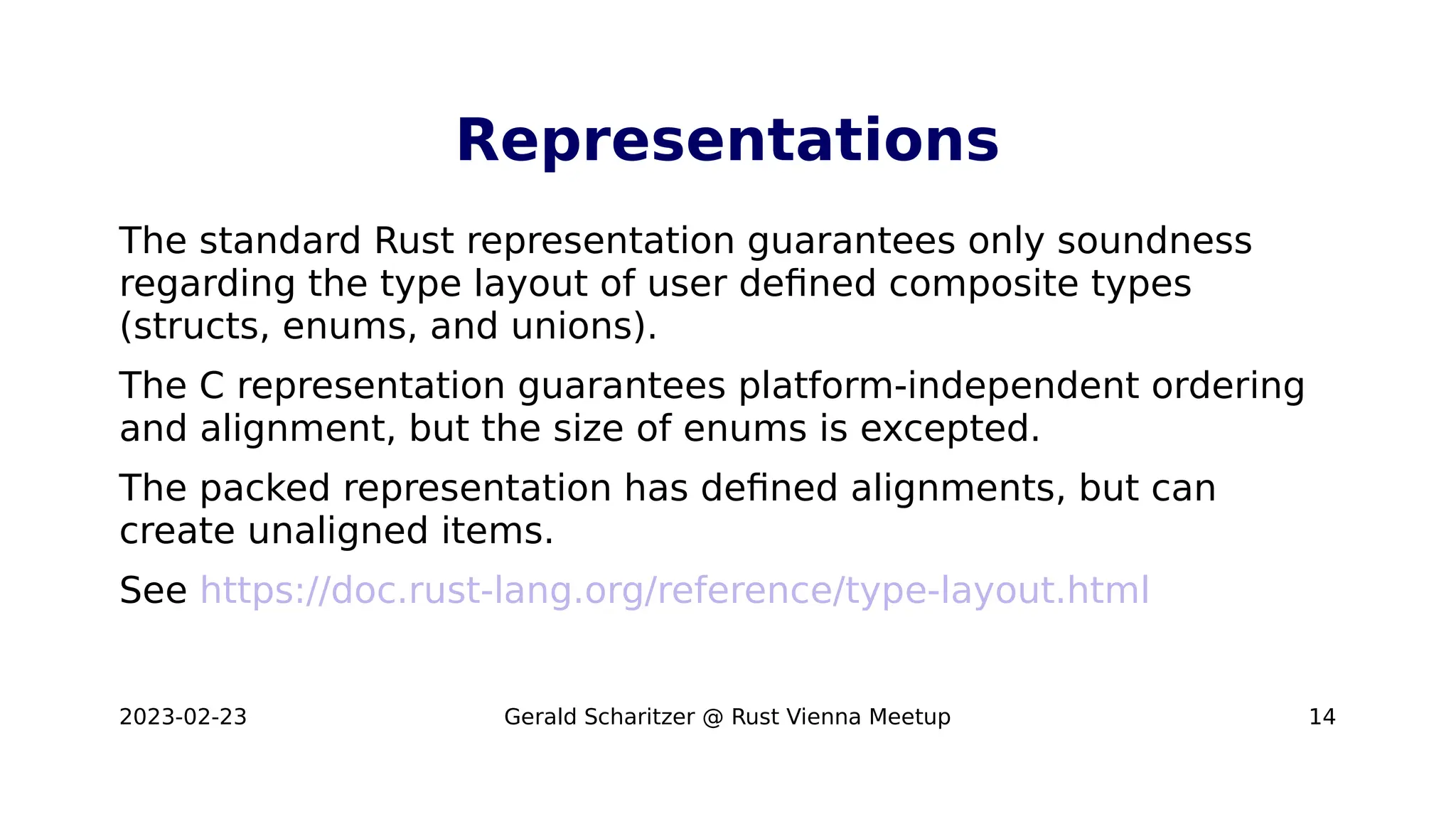 Representations

The standard Rust representation guarantees only soundness regarding the type layout of user defined composite types (structs, enums, and unions).

The C representation guarantees platform-independent ordering and alignment, but the size of enums is excepted.

The packed representation has defined alignments, but can create unaligned items.

See https://doc.rust-lang.org/reference/type-layout.html

2023-02-23

Gerald Scharitzer @ Rust Vienna Meetup

14